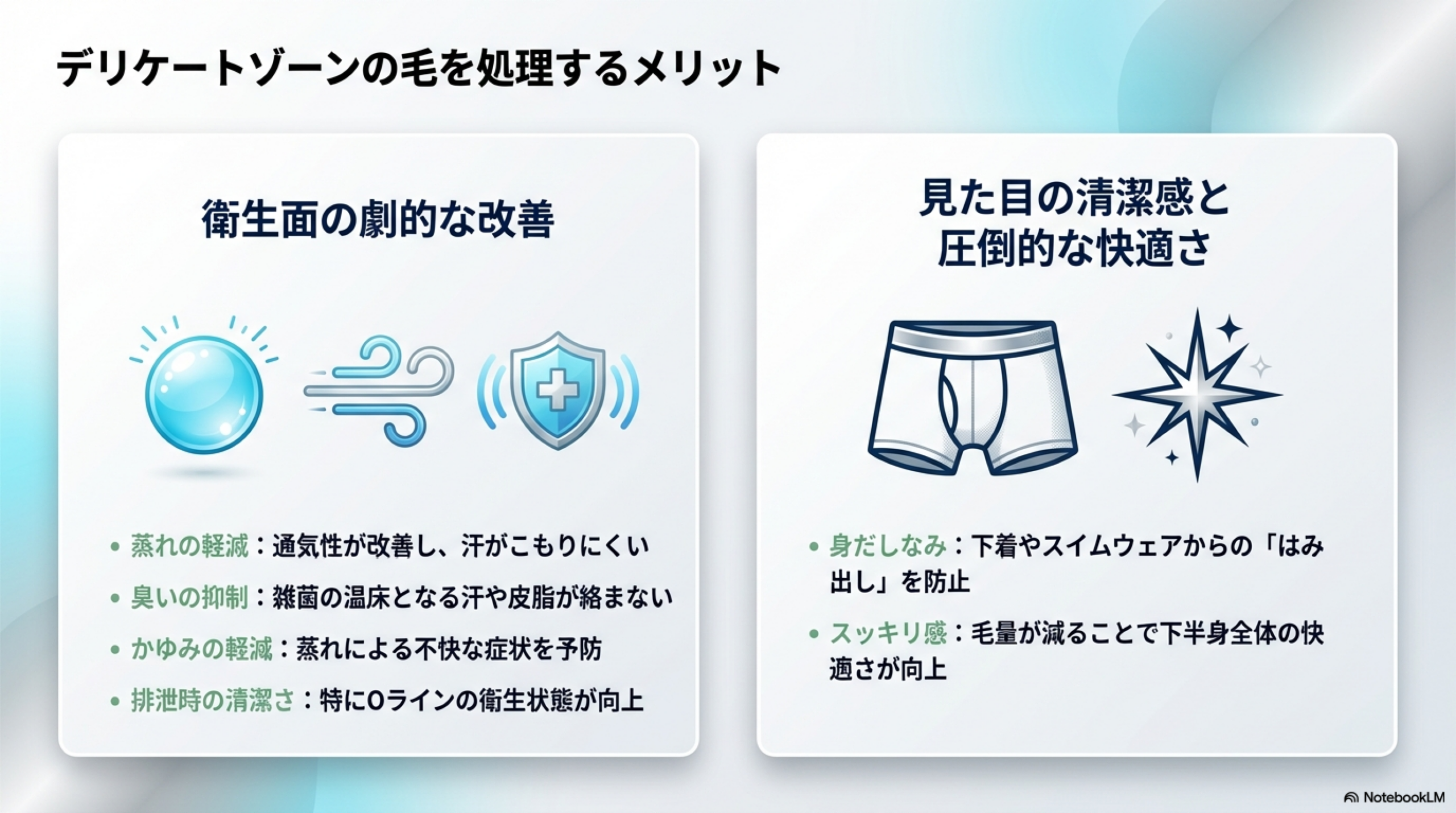 デリケートゾーンの毛を処理するメリット

衛生面の劇的な改善

• 蒸れの軽減：通気性が改善し、汗がこもりにくい
• 臭いの抑制：雑菌の温床となる汗や皮脂が絡まない
• かゆみの軽減：蒸れによる不快な症状を予防
• 排泄時の清潔さ：特にOラインの衛生状態が向上

見た目の清潔感と圧倒的な快適さ

• 身だしなみ：下着やスイムウェアからの「はみ出し」を防止
• スッキリ感：毛量が減ることで下半身全体の快適さが向上

NotebookLM